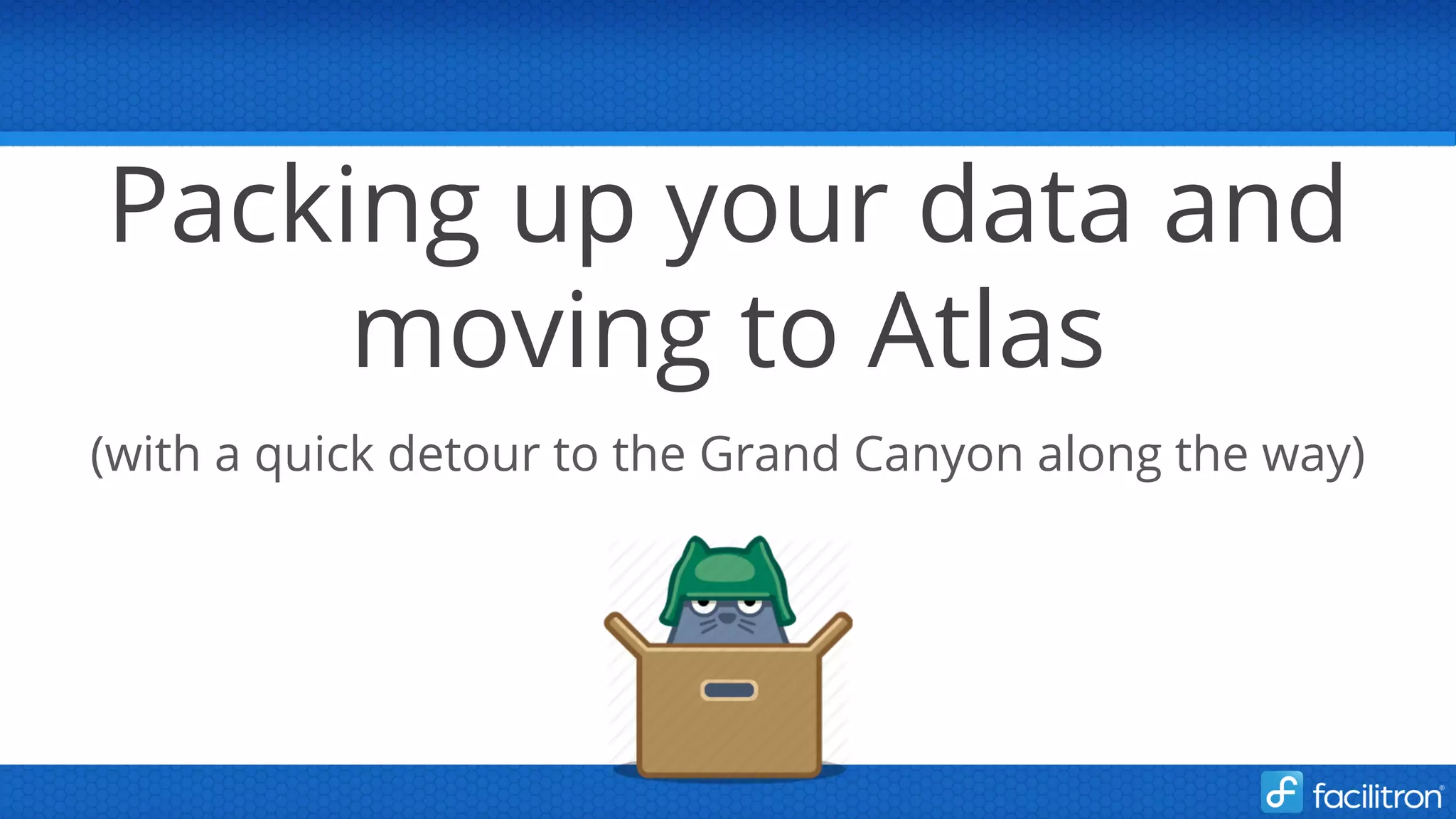 Packing up your data and moving to Atlas

(with a quick detour to the Grand Canyon along the way)

facilitron